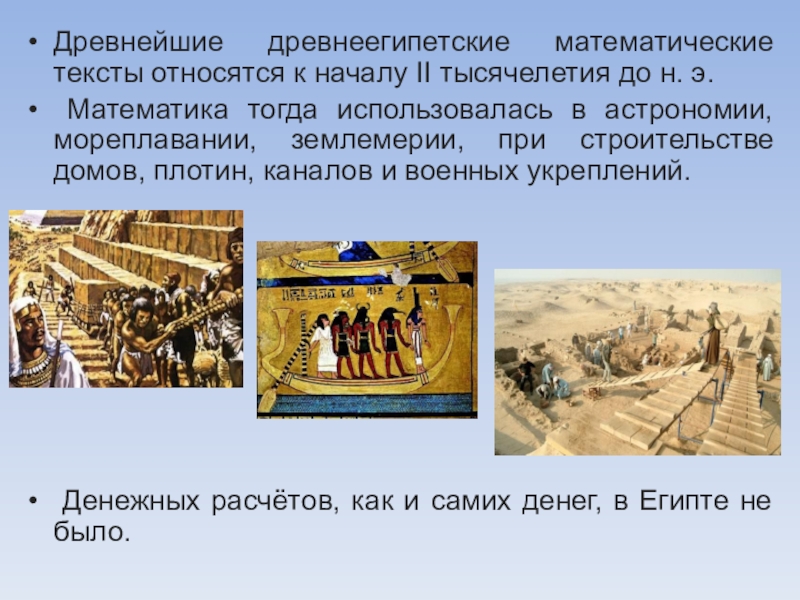 • Древнейшие древнеегипетские математические тексты относятся к началу II тысячелетия до н. э.

• Математика тогда использовалась в астрономии, мореплавании, землемерии, при строительстве домов, плотин, каналов и военных укреплений.

• Денежных расчётов, как и самих денег, в Египте не было.